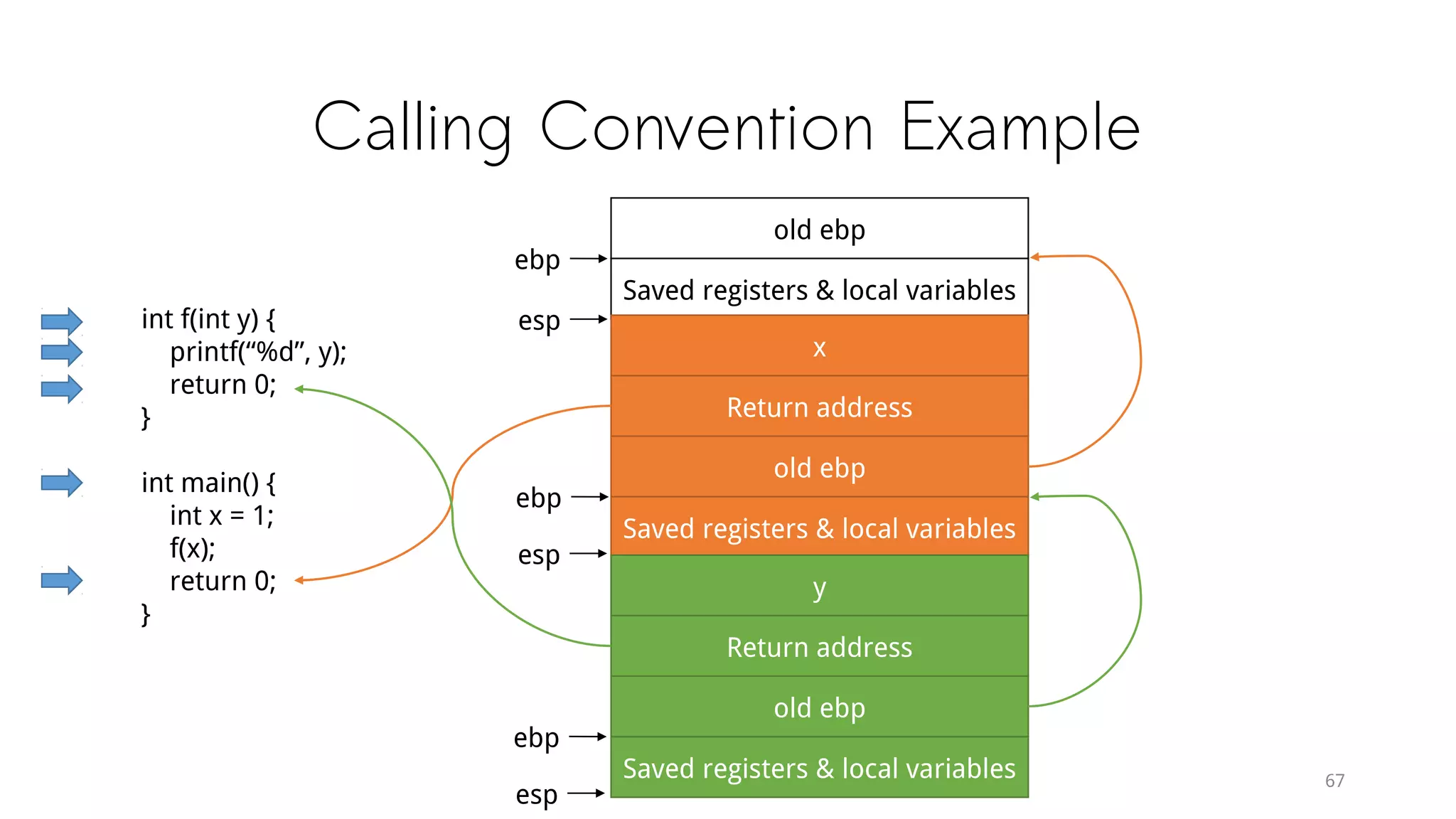 Calling Convention Example

int f(int y) {
printf(“%d”, y);
return 0;
}

int main() {
int x = 1;
f(x);
return 0;
}

ebp
esp
ebp
esp
ebp
esp

old ebp
Saved registers & local variables
x
Return address
old ebp
Saved registers & local variables
y
Return address
old ebp
Saved registers & local variables

67